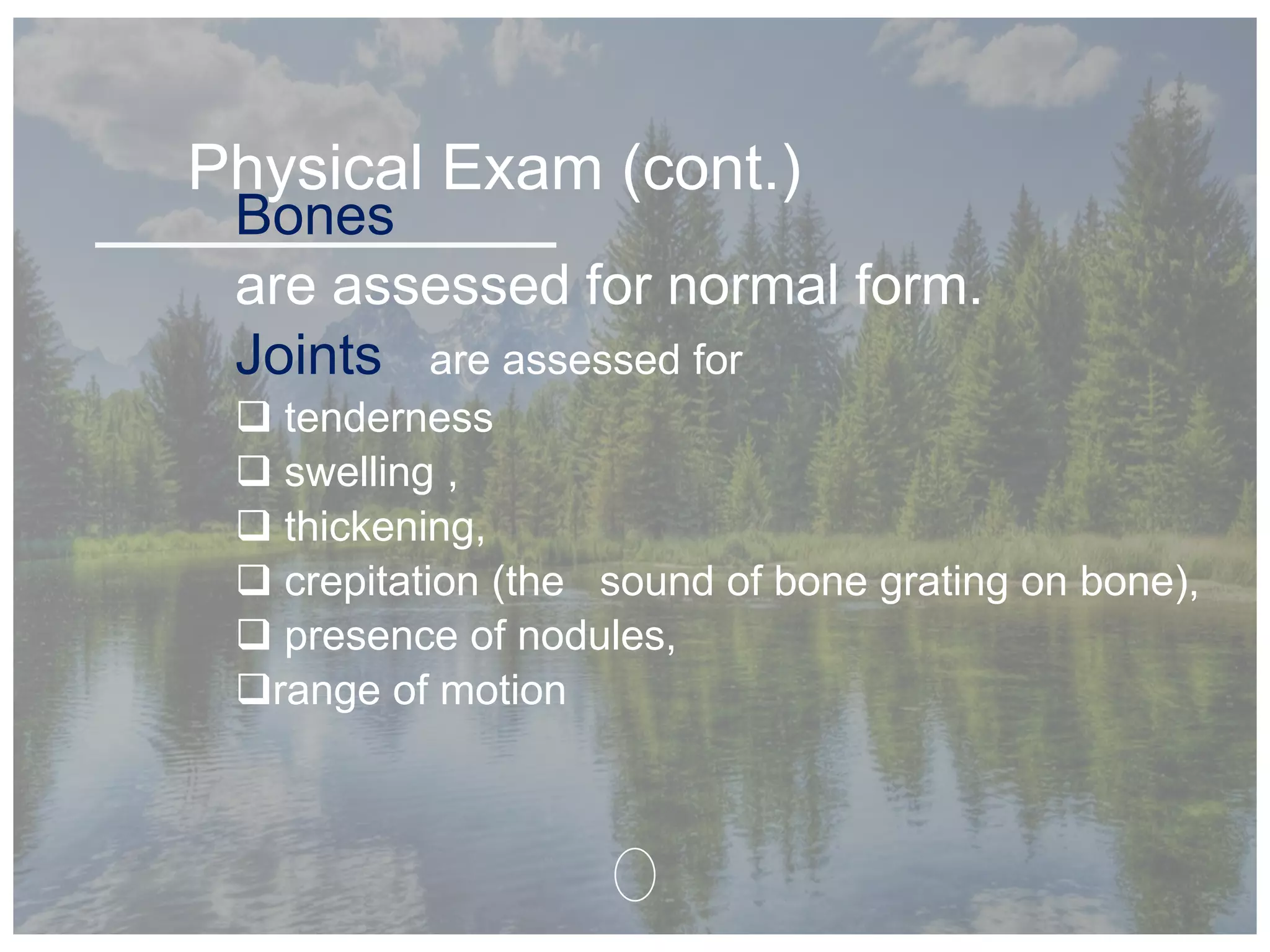 Physical Exam (cont.)

Bones

are assessed for normal form.

Joints are assessed for

❑ tenderness
❑ swelling ,
❑ thickening,
❑ crepitation (the sound of bone grating on bone),
❑ presence of nodules,
❑range of motion